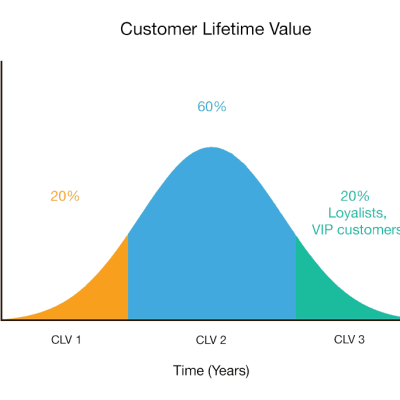 Customer Lifetime Value

60%

20%

20%
Loyalists,
VIP customers

CLV 1

CLV 2

CLV 3

Time (Years)